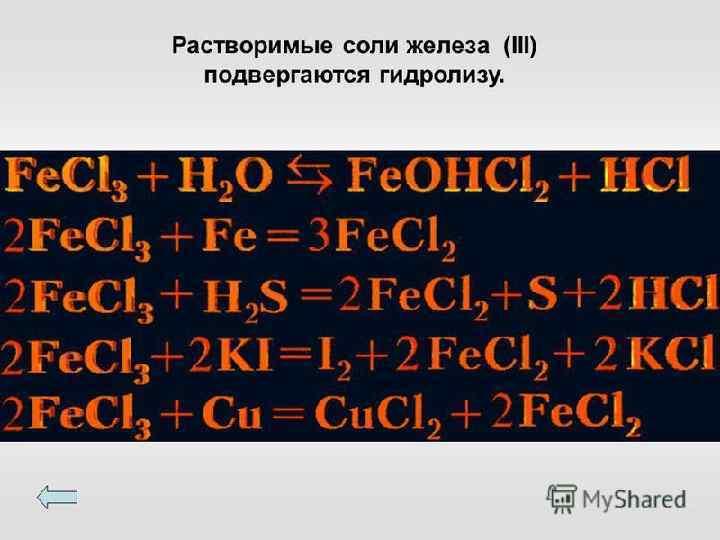 Растворимые соли железа (III) подвергаются гидролизу.

$FeCl_3 + H_2O \leftrightarrows FeOHCl_2 + HCl$

$2FeCl_3 + Fe = 3FeCl_2$

$2FeCl_3 + H_2S = 2FeCl_2 + S + 2HCl$

$2FeCl_3 + 2KI = I_2 + 2FeCl_2 + 2KCl$

$2FeCl_3 + Cu = CuCl_2 + 2FeCl_2$

MyShared